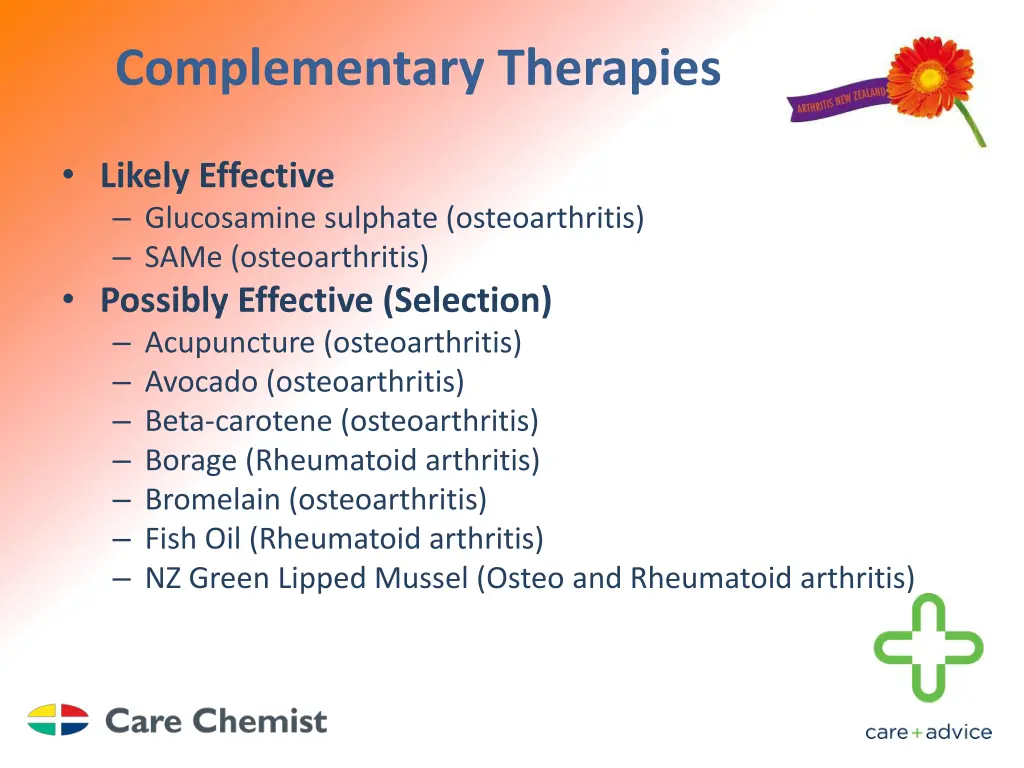 Complementary Therapies

ARTHRITIS NEW ZEALAND

• Likely Effective
– Glucosamine sulphate (osteoarthritis)
– SAMe (osteoarthritis)
• Possibly Effective (Selection)
– Acupuncture (osteoarthritis)
– Avocado (osteoarthritis)
– Beta-carotene (osteoarthritis)
– Borage (Rheumatoid arthritis)
– Bromelain (osteoarthritis)
– Fish Oil (Rheumatoid arthritis)
– NZ Green Lipped Mussel (Osteo and Rheumatoid arthritis)

Care Chemist

care+advice